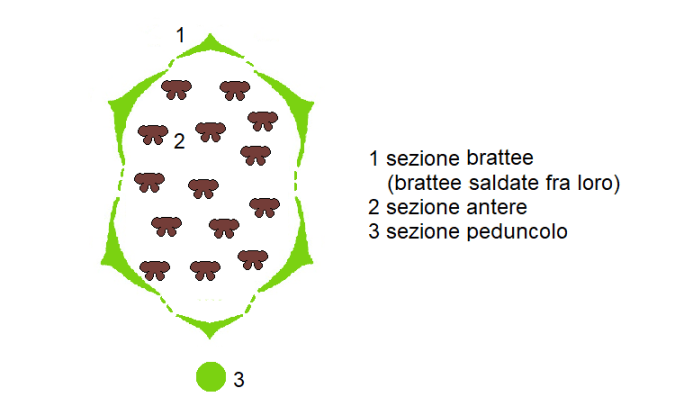 1

2

3

1 sezione brattee
(brattee saldate fra loro)
2 sezione antere
3 sezione peduncolo